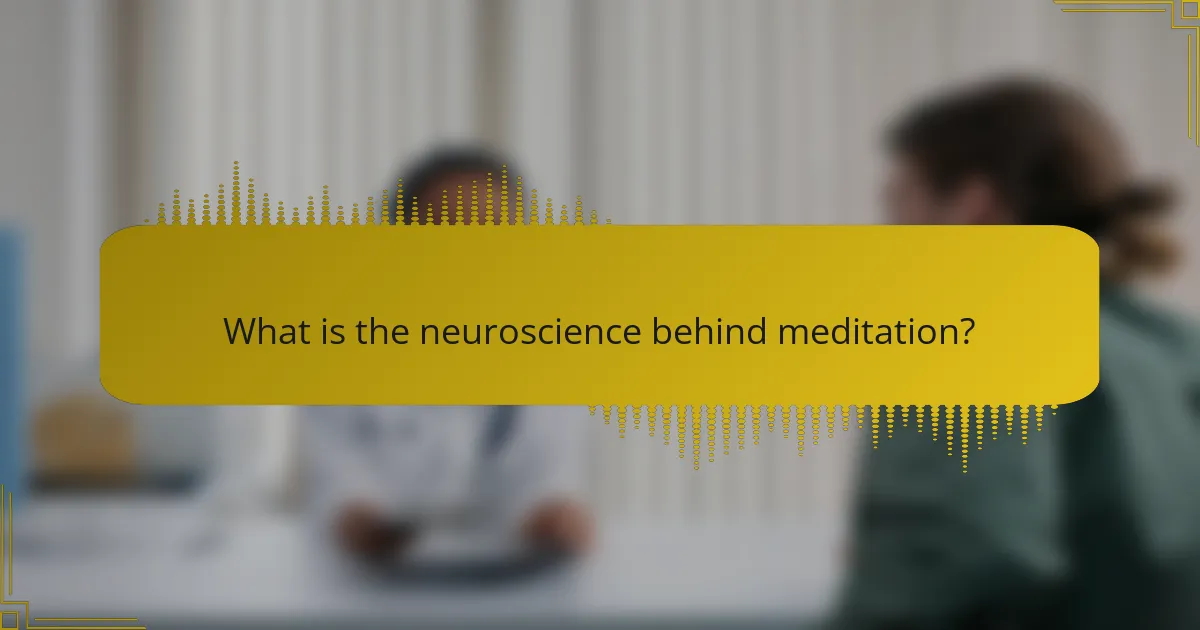 What is the neuroscience behind meditation?